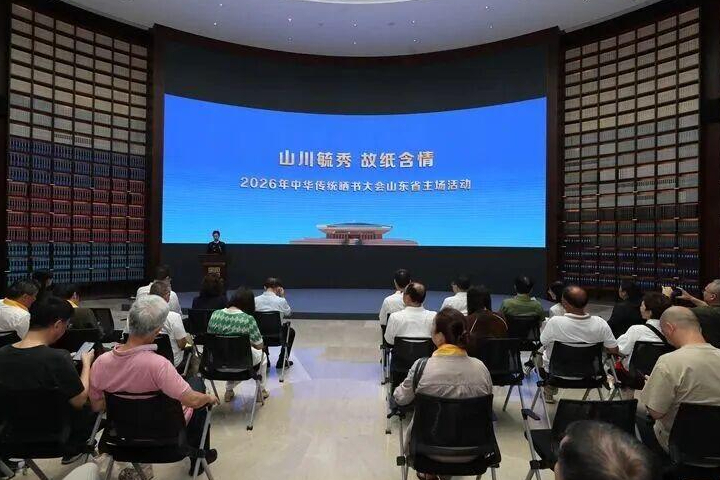 山川毓秀 故纸含情

2026年中华传统晒书大会山东省主场活动